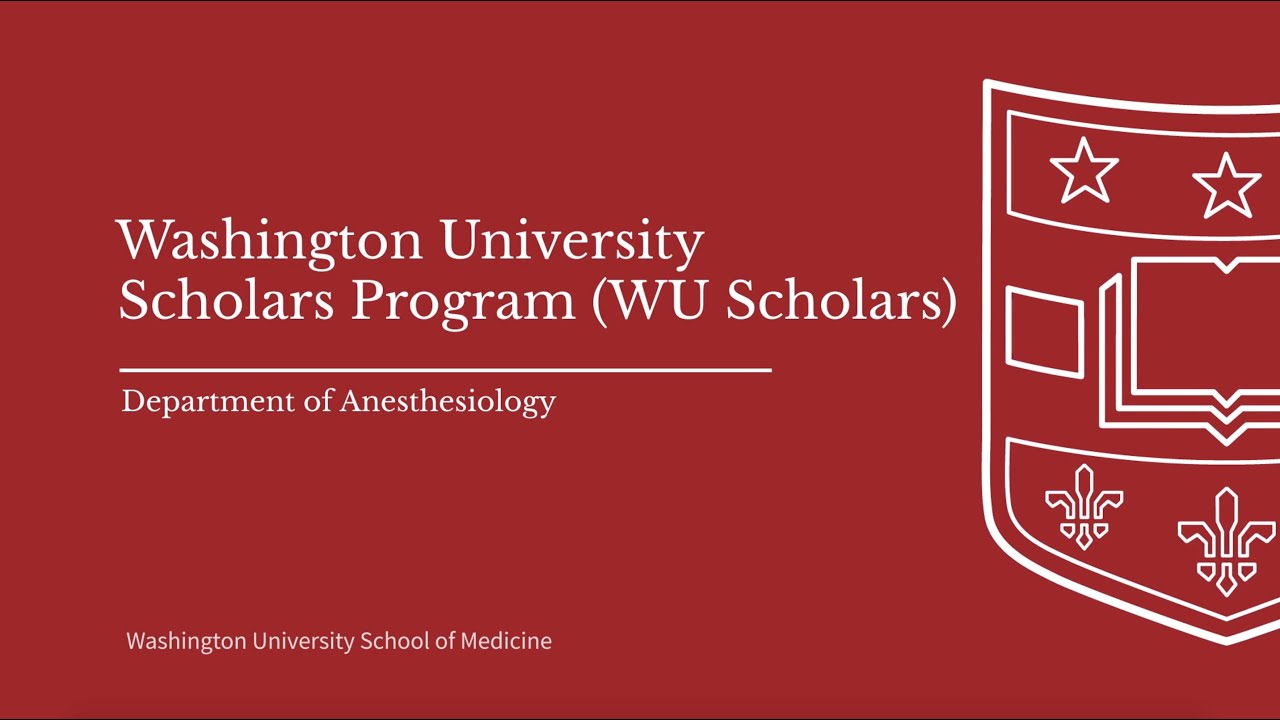 Washington University Scholars Program (WU Scholars)

Department of Anesthesiology

Washington University School of Medicine